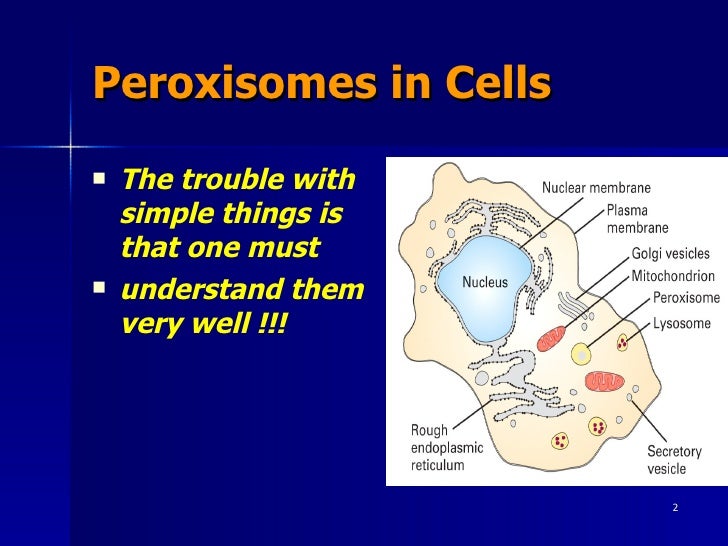 Peroxisomes in Cells

- The trouble with simple things is that one must
- understand them very well !!!

Nuclear membrane
Plasma membrane
Golgi vesicles
Mitochondrion
Peroxisome
Lysosome
Nucleus
Rough endoplasmic reticulum
Secretory vesicle

2